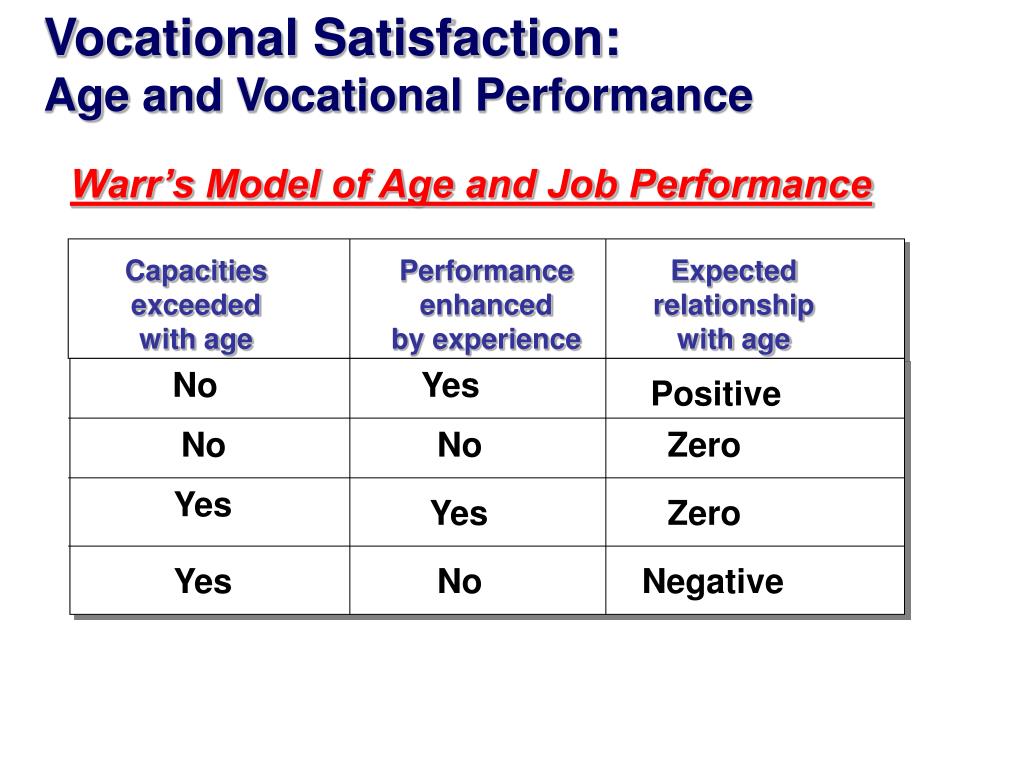 Vocational Satisfaction:
Age and Vocational Performance

Warr's Model of Age and Job Performance

| Capacities exceeded with age | Performance enhanced by experience | Expected relationship with age |
|---|---|---|
| No | Yes | Positive |
| No | No | Zero |
| Yes | Yes | Zero |
| Yes | No | Negative |